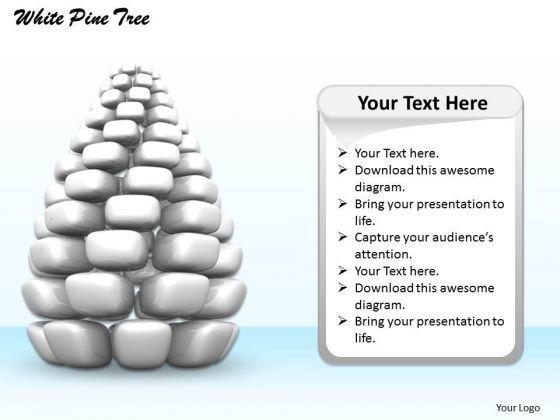 White Pine Tree

Your Text Here

➢ Your Text here.
➢ Download this awesome diagram.
➢ Bring your presentation to life.
➢ Capture your audience's attention.
➢ Your Text here.
➢ Download this awesome diagram.
➢ Bring your presentation to life.

Your Logo